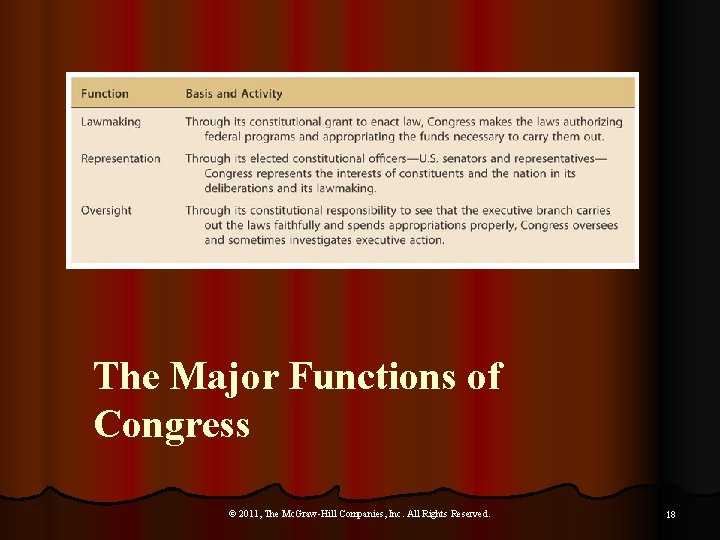 | Function | Basis and Activity |
|---|---|
| Lawmaking | Through its constitutional grant to enact law, Congress makes the laws authorizing federal programs and appropriating the funds necessary to carry them out. |
| Representation | Through its elected constitutional officers—U.S. senators and representatives—Congress represents the interests of constituents and the nation in its deliberations and its lawmaking. |
| Oversight | Through its constitutional responsibility to see that the executive branch carries out the laws faithfully and spends appropriations properly, Congress oversees and sometimes investigates executive action. |

The Major Functions of Congress

© 2011, The McGraw-Hill Companies, Inc. All Rights Reserved.

18